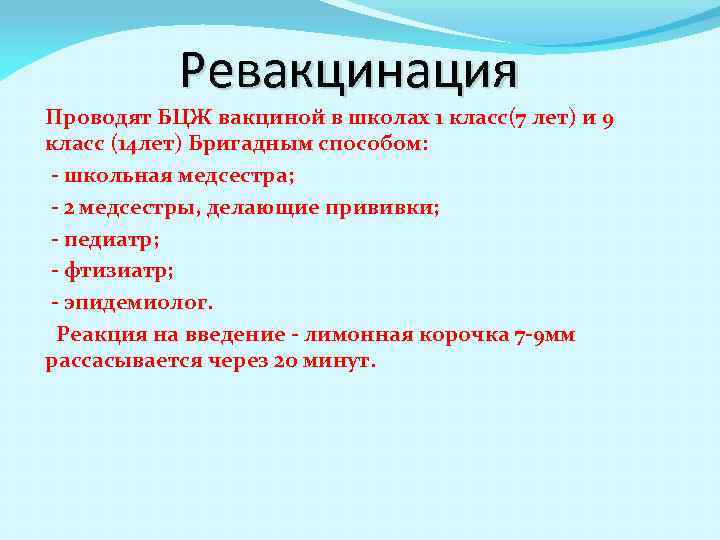 Ревакцинация

Проводят БЦЖ вакциной в школах 1 класс(7 лет) и 9 класс (14лет) Бригадным способом:

- школьная медсестра;

- 2 медсестры, делающие прививки;

- педиатр;

- фтизиатр;

- эпидемиолог.

Реакция на введение - лимонная корочка 7-9мм рассасывается через 20 минут.